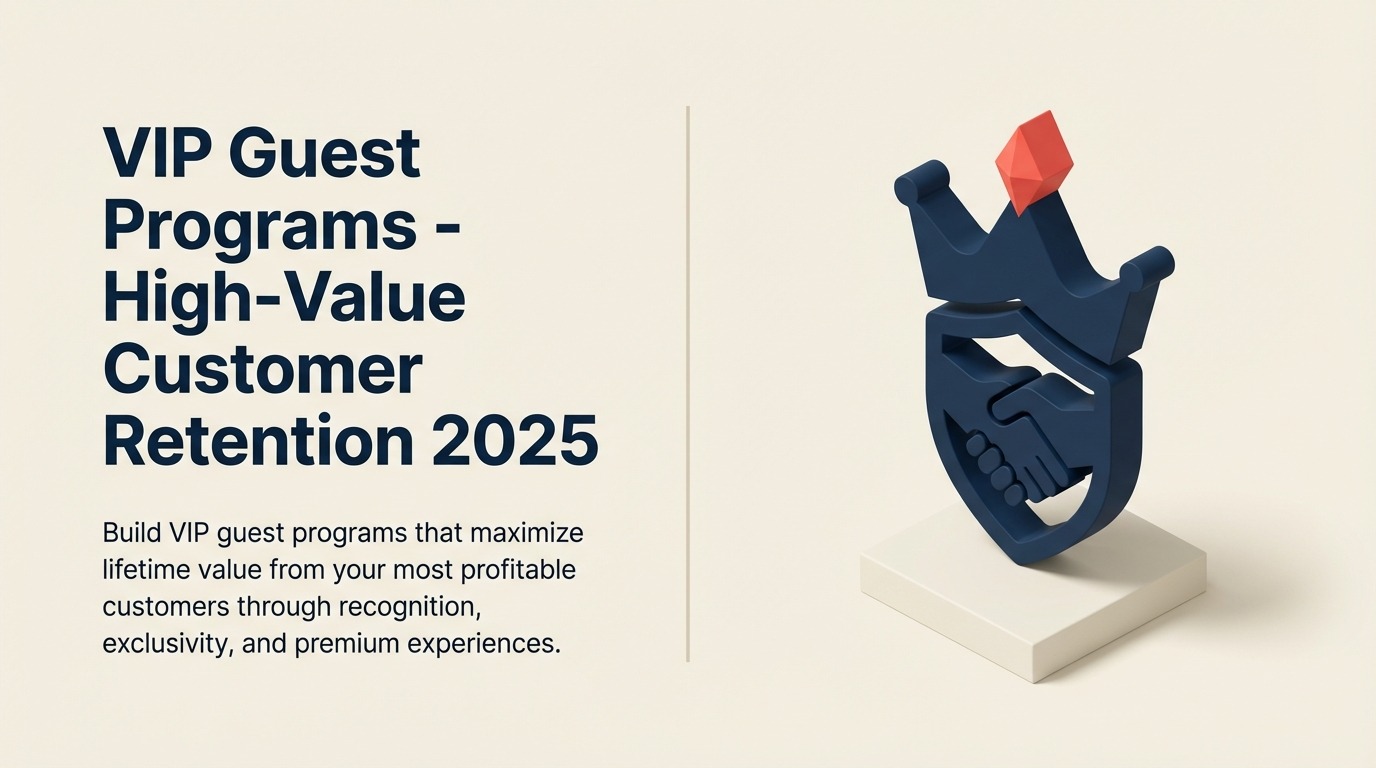 VIP Guest Programs - High-Value Customer Retention 2025

Build VIP guest programs that maximize lifetime value from your most profitable customers through recognition, exclusivity, and premium experiences.